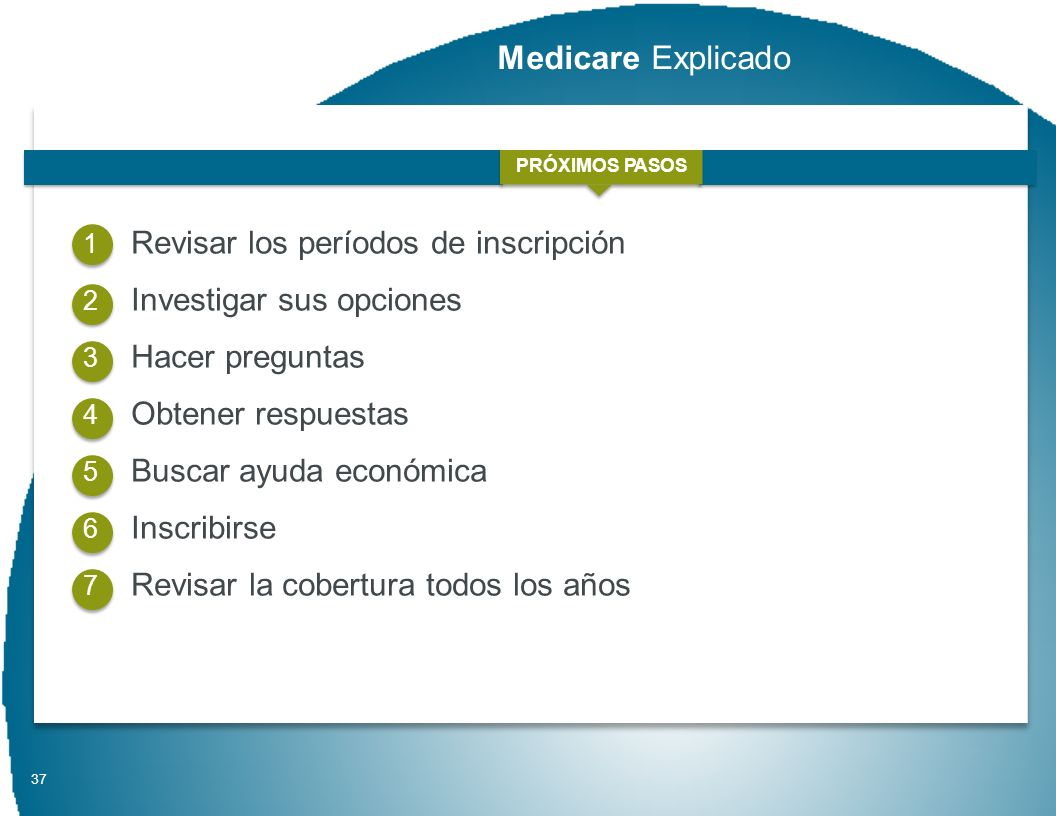 Medicare Explicado

PRÓXIMOS PASOS

1 Revisar los períodos de inscripción
2 Investigar sus opciones
3 Hacer preguntas
4 Obtener respuestas
5 Buscar ayuda económica
6 Inscribirse
7 Revisar la cobertura todos los años

37